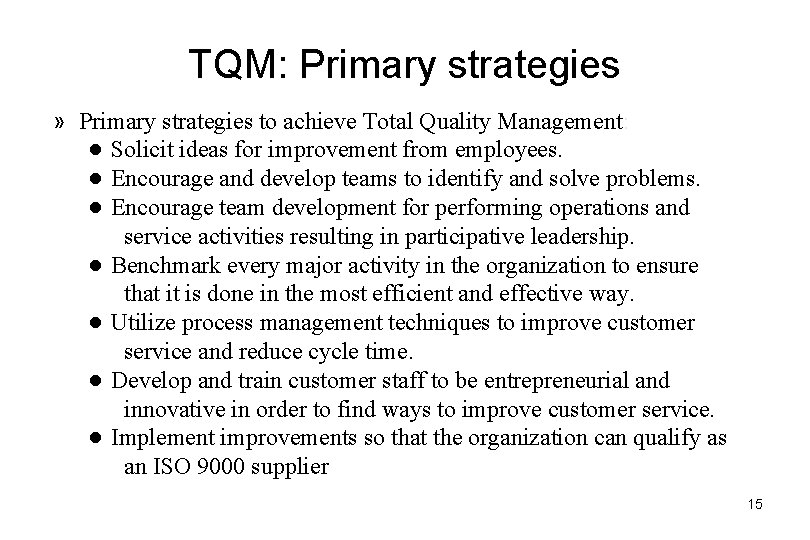 TQM: Primary strategies

» Primary strategies to achieve Total Quality Management

● Solicit ideas for improvement from employees.

● Encourage and develop teams to identify and solve problems.

● Encourage team development for performing operations and service activities resulting in participative leadership.

● Benchmark every major activity in the organization to ensure that it is done in the most efficient and effective way.

● Utilize process management techniques to improve customer service and reduce cycle time.

● Develop and train customer staff to be entrepreneurial and innovative in order to find ways to improve customer service.

● Implement improvements so that the organization can qualify as an ISO 9000 supplier

15